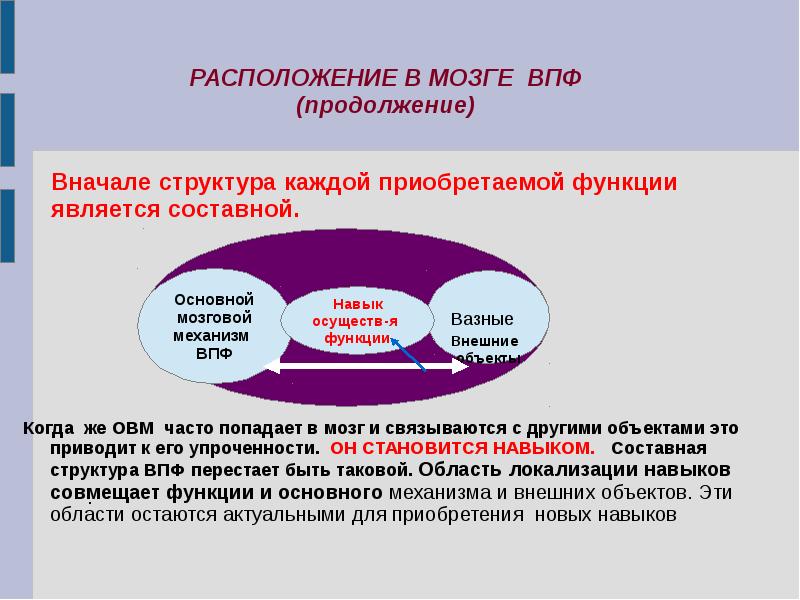 РАСПОЛОЖЕНИЕ В МОЗГЕ ВПФ
(продолжение)

Вначале структура каждой приобретаемой функции является составной.

Основной мозговой механизм ВПФ

Навык осуществ-я функции

Вазные
Внешние объекты

Когда же ОВМ часто попадает в мозг и связываются с другими объектами это приводит к его упроченности. ОН СТАНОВИТСЯ НАВЫКОМ. Составная структура ВПФ перестает быть таковой. Область локализации навыков совмещает функции и основного механизма и внешних объектов. Эти области остаются актуальными для приобретения новых навыков